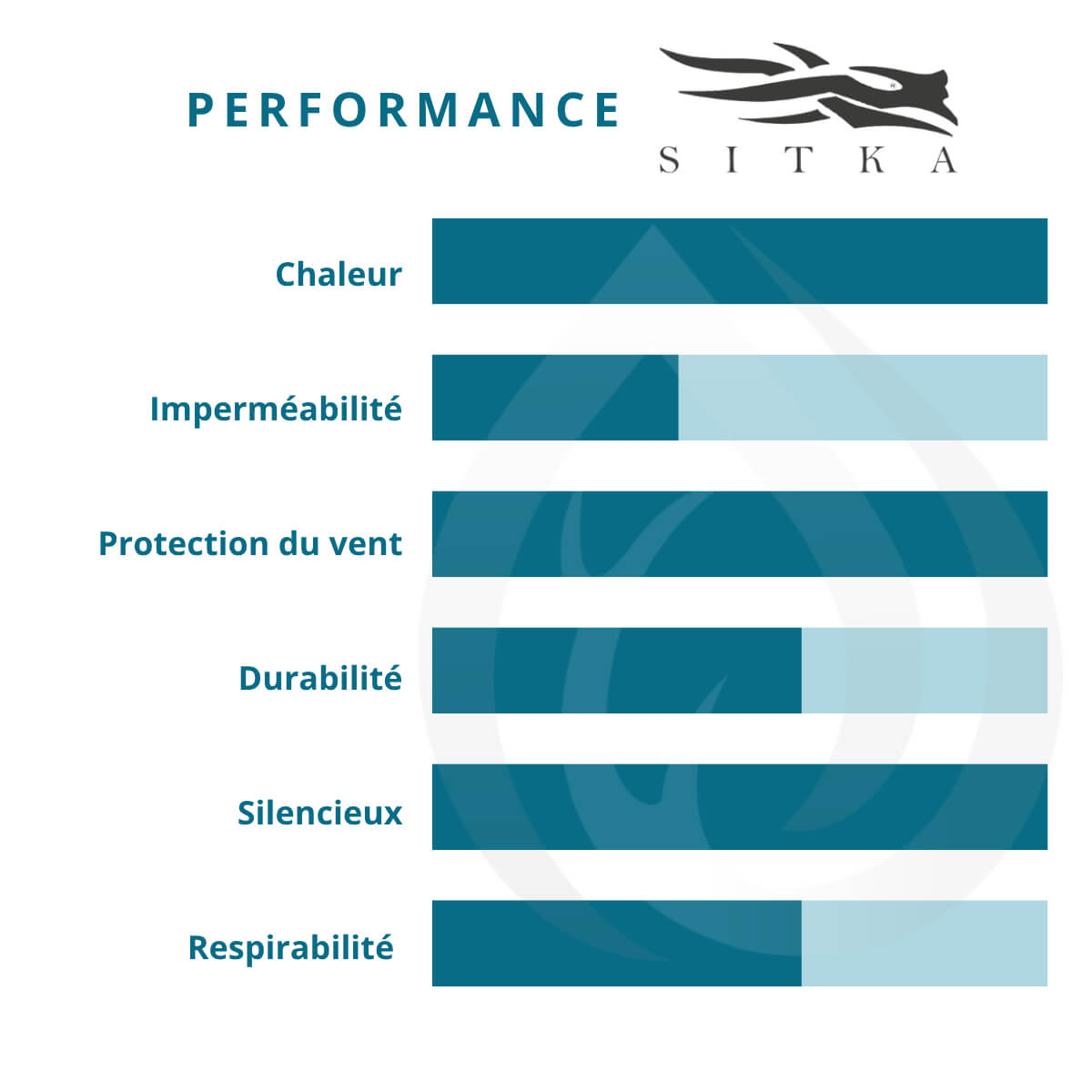 PERFORMANCE

SITKA

Chaleur

Imperméabilité

Protection du vent

Durabilité

Silencieux

Respirabilité